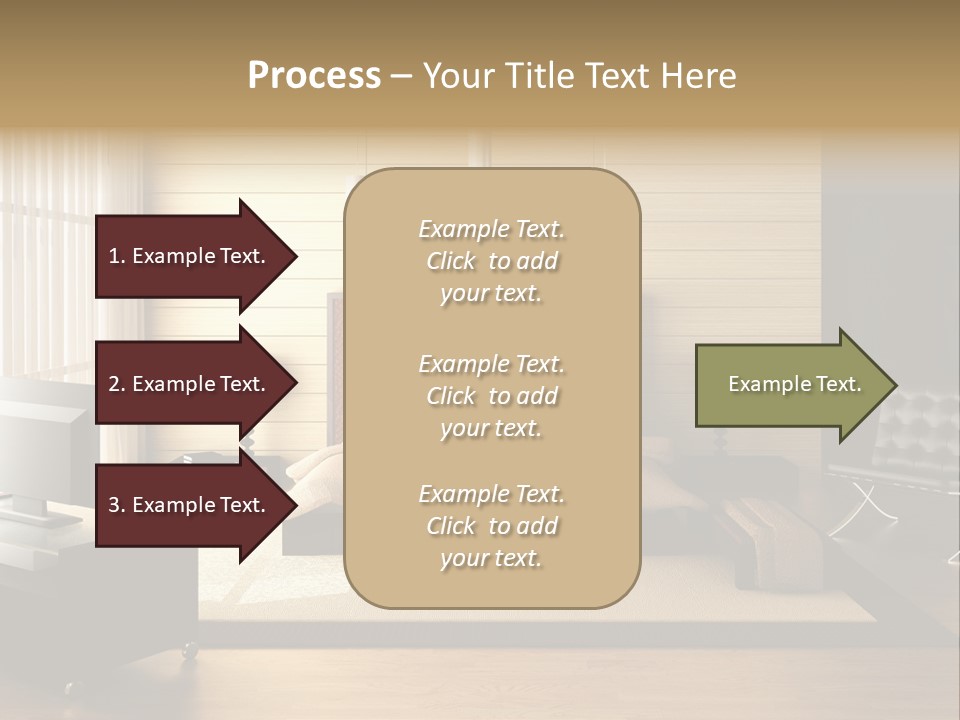 Process – Your Title Text Here

1. Example Text.

2. Example Text.

3. Example Text.

Example Text. Click to add your text.

Example Text. Click to add your text.

Example Text. Click to add your text.

Example Text.